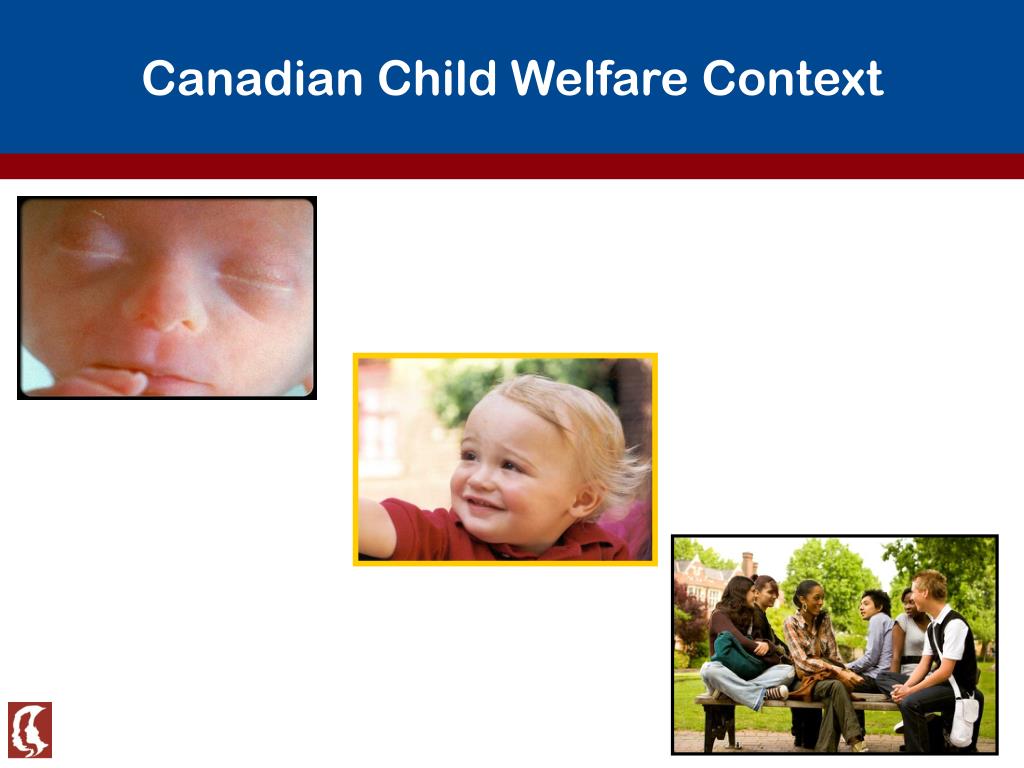 Canadian Child Welfare Context